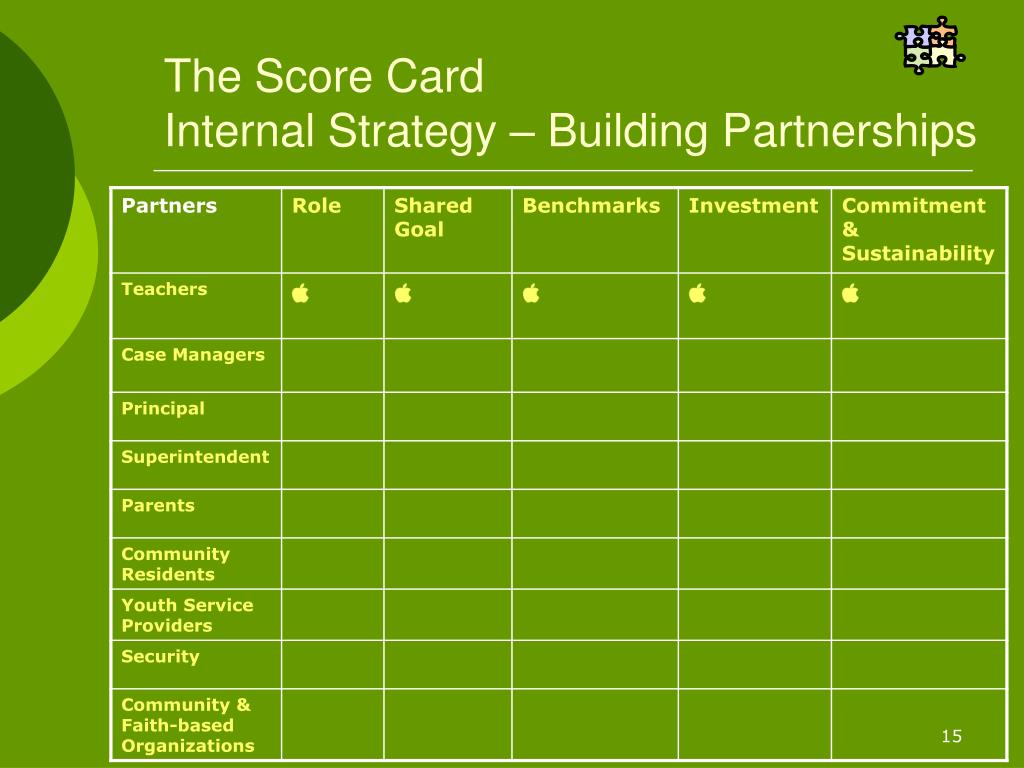 The Score Card
Internal Strategy – Building Partnerships

| Partners | Role | Shared Goal | Benchmarks | Investment | Commitment & Sustainability |
|---|---|---|---|---|---|
| Teachers |  |  |  |  |  |
| Case Managers | | | | | |
| Principal | | | | | |
| Superintendent | | | | | |
| Parents | | | | | |
| Community Residents | | | | | |
| Youth Service Providers | | | | | |
| Security | | | | | |
| Community & Faith-based Organizations | | | | | |

15